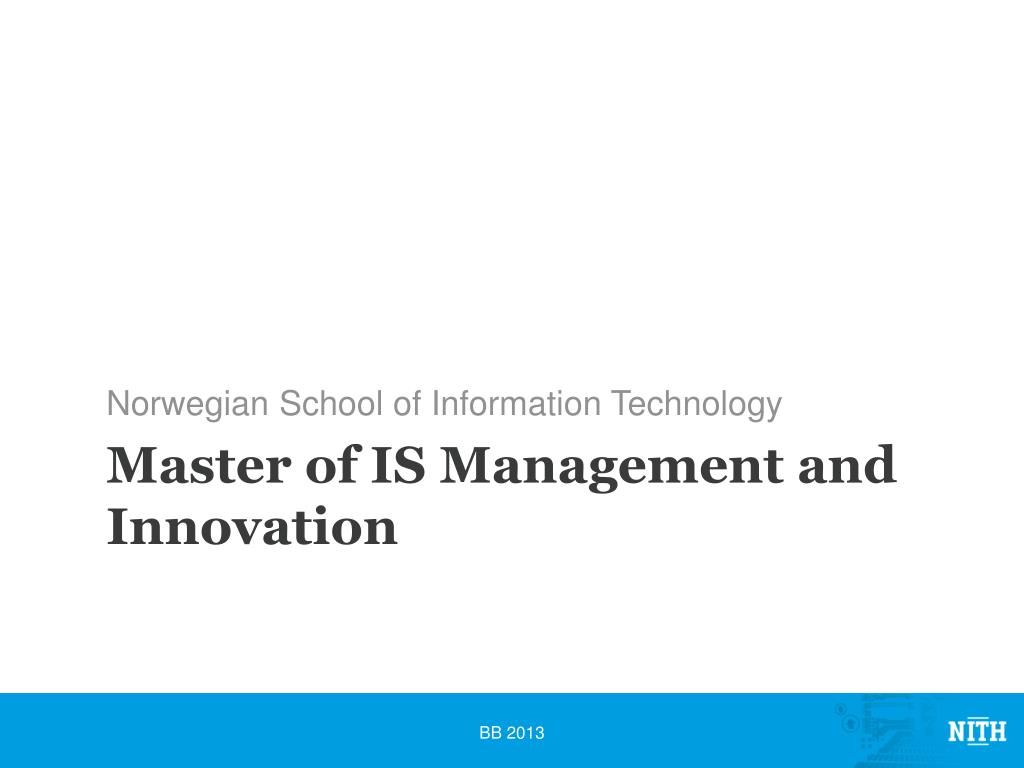 Norwegian School of Information Technology

Master of IS Management and Innovation

BB 2013

NITH